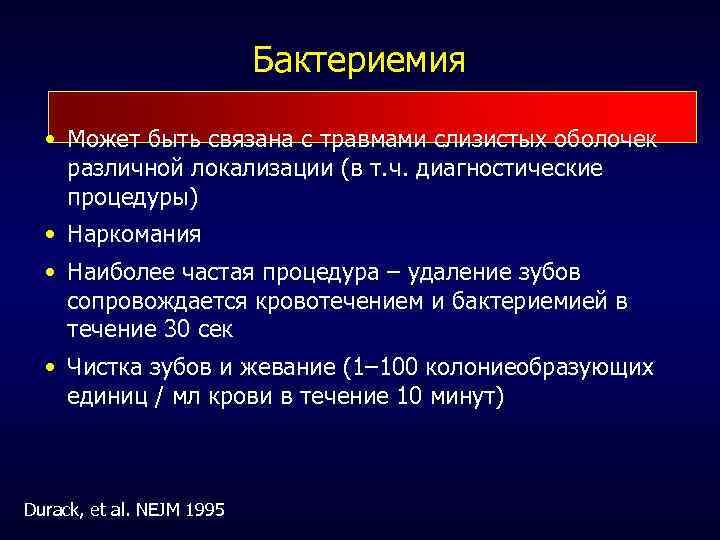 Бактериемия

• Может быть связана с травмами слизистых оболочек различной локализации (в т.ч. диагностические процедуры)
• Наркомания
• Наиболее частая процедура – удаление зубов сопровождается кровотечением и бактериемией в течение 30 сек
• Чистка зубов и жевание (1–100 колониеобразующих единиц / мл крови в течение 10 минут)

Durack, et al. NEJM 1995